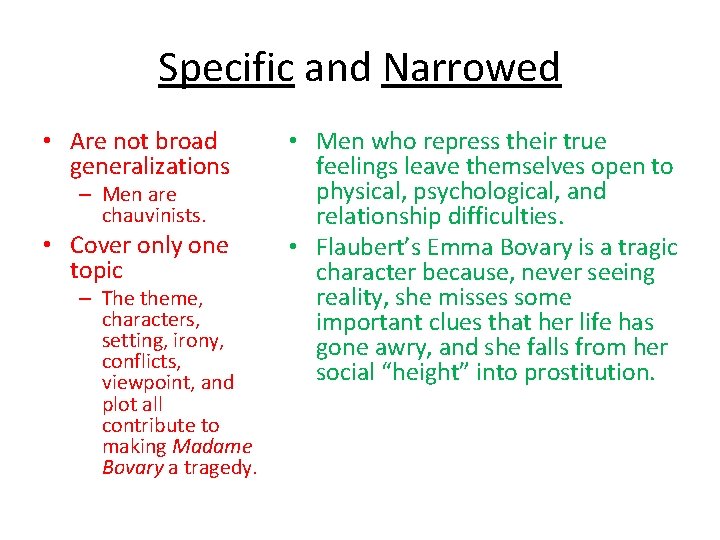 Specific and Narrowed

• Are not broad generalizations
– Men are chauvinists.
• Cover only one topic
– The theme, characters, setting, irony, conflicts, viewpoint, and plot all contribute to making Madame Bovary a tragedy.

• Men who repress their true feelings leave themselves open to physical, psychological, and relationship difficulties.
• Flaubert's Emma Bovary is a tragic character because, never seeing reality, she misses some important clues that her life has gone awry, and she falls from her social "height" into prostitution.